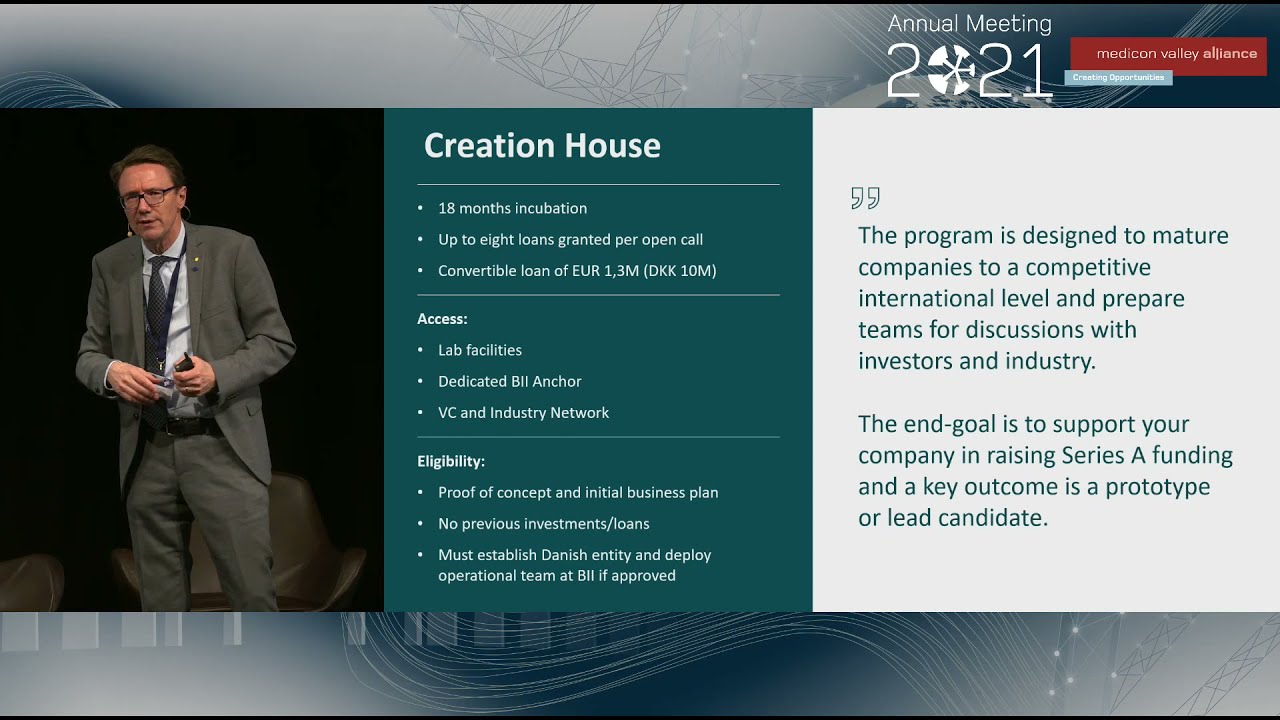 Annual Meeting
2021

medicon valley alliance
Creating Opportunities

Creation House

• 18 months incubation
• Up to eight loans granted per open call
• Convertible loan of EUR 1,3M (DKK 10M)

Access:
• Lab facilities
• Dedicated BII Anchor
• VC and Industry Network

Eligibility:
• Proof of concept and initial business plan
• No previous investments/loans
• Must establish Danish entity and deploy operational team at BII if approved

The program is designed to mature companies to a competitive international level and prepare teams for discussions with investors and industry.

The end-goal is to support your company in raising Series A funding and a key outcome is a prototype or lead candidate.